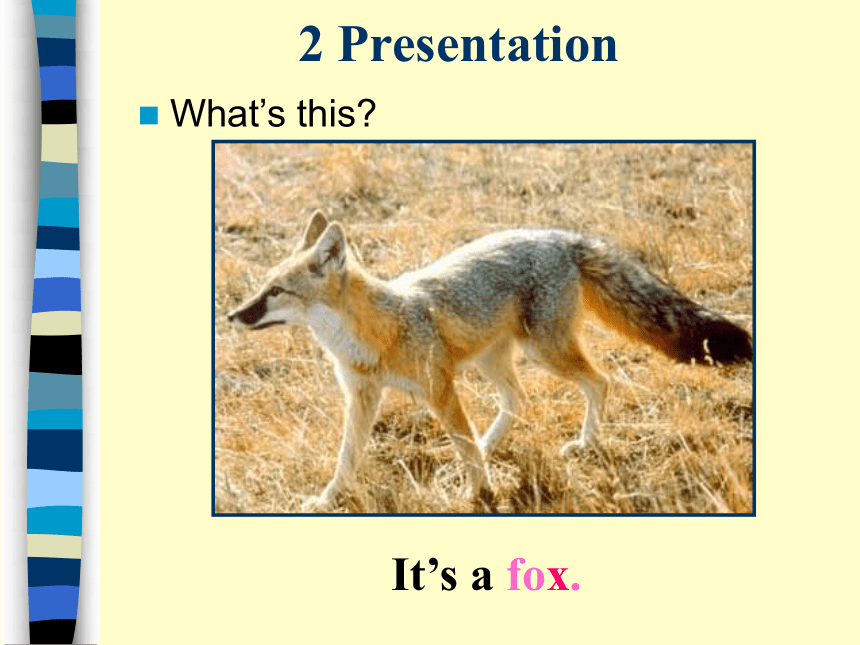 2 Presentation

What’s this?

It’s a fox.